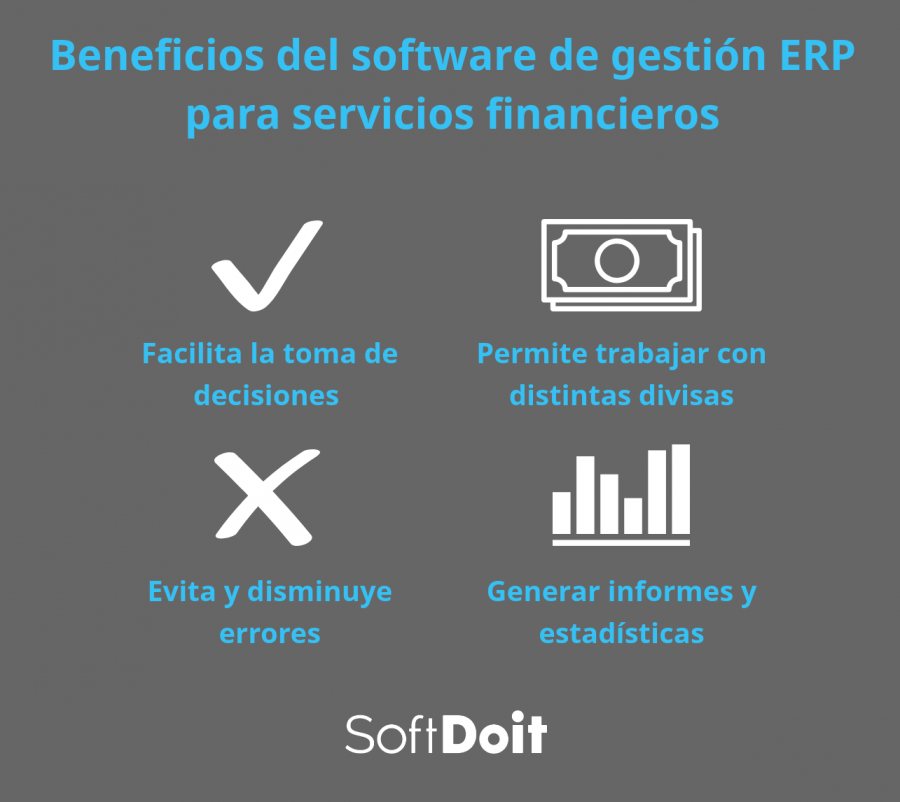 Beneficios del software de gestión ERP para servicios financieros

Facilita la toma de decisiones

Permite trabajar con distintas divisas

Evita y disminuye errores

Generar informes y estadísticas

SoftDoit